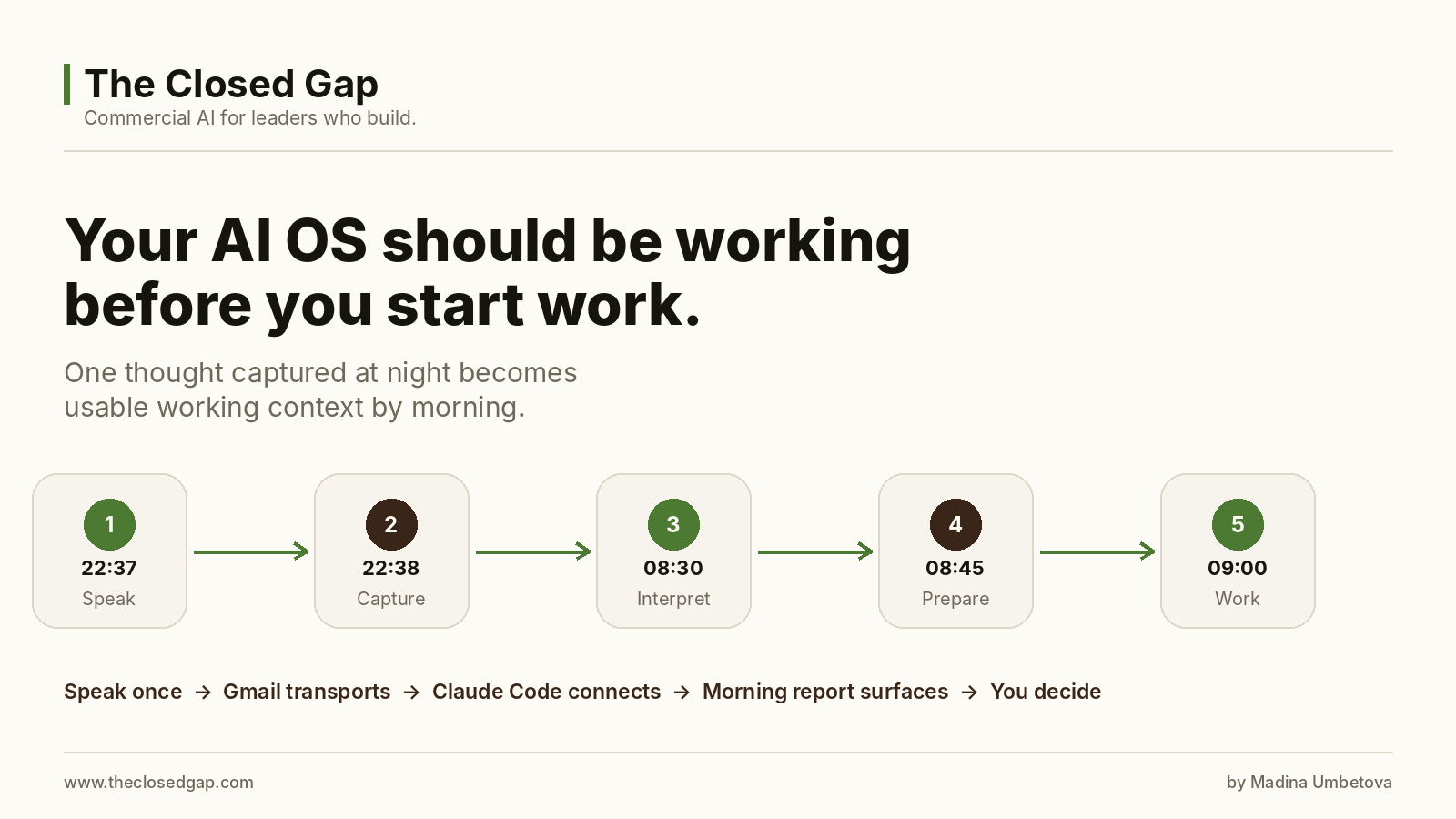 The Closed Gap
Commercial AI for leaders who build.

Your AI OS should be working before you start work.

One thought captured at night becomes usable working context by morning.

1
22:37
Speak

2
22:38
Capture

3
08:30
Interpret

4
08:45
Prepare

5
09:00
Work

Speak once → Gmail transports → Claude Code connects → Morning report surfaces → You decide

www.theclosedgap.com

by Madina Umbetova